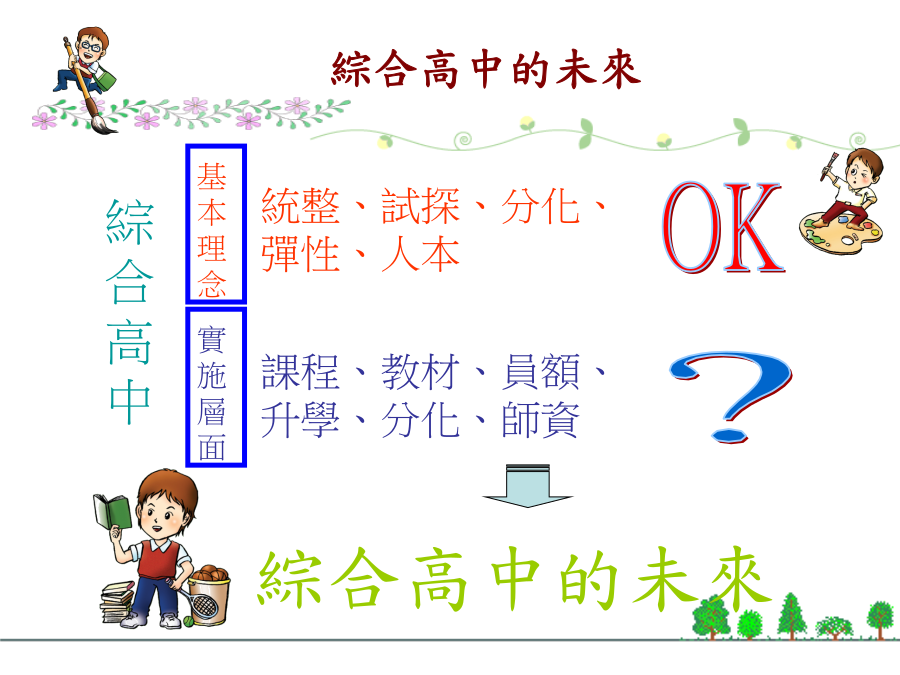 綜合高中的未來

綜合高中

基本理念

統整、試探、分化、彈性、人本

OK

實施層面

課程、教材、員額、升學、分化、師資

?

綜合高中的未來